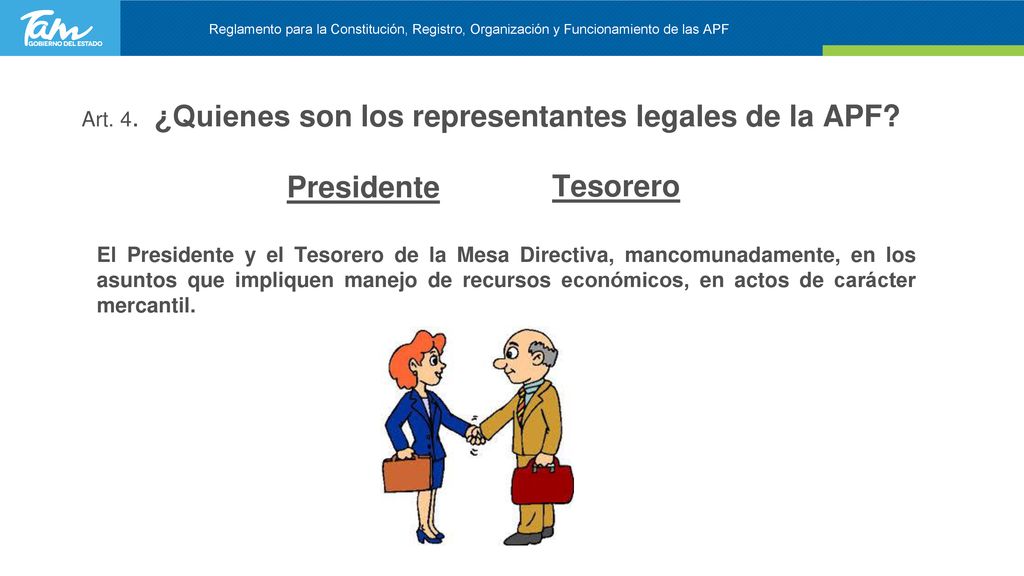 Tam GOBIERNO DEL ESTADO

Reglamento para la Constitución, Registro, Organización y Funcionamiento de las APF

Art. 4. ¿Quienes son los representantes legales de la APF?

Presidente

Tesorero

El Presidente y el Tesorero de la Mesa Directiva, mancomunadamente, en los asuntos que impliquen manejo de recursos económicos, en actos de carácter mercantil.